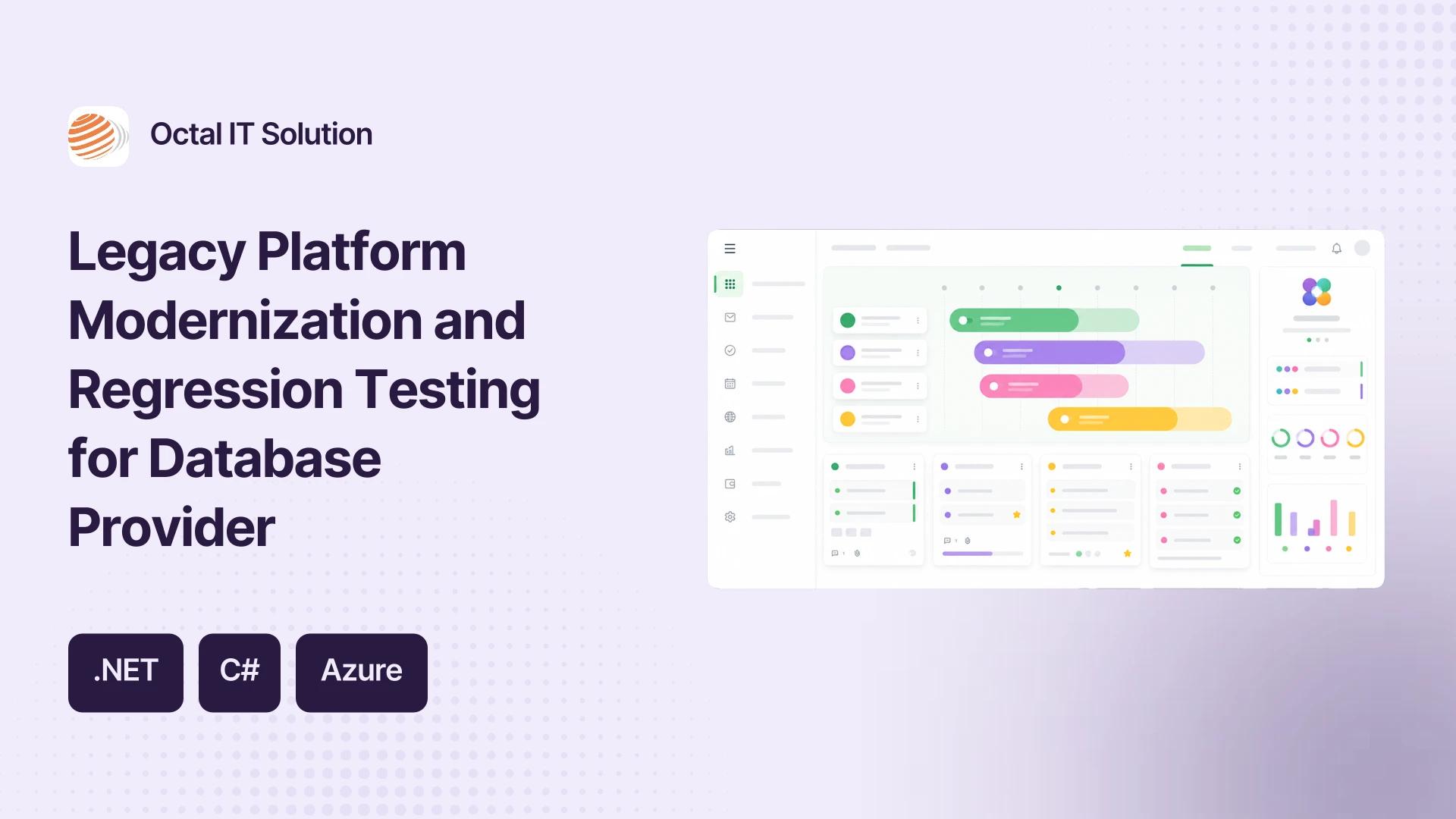 Octal IT Solution

Legacy Platform Modernization and Regression Testing for Database Provider

.NET

C#

Azure